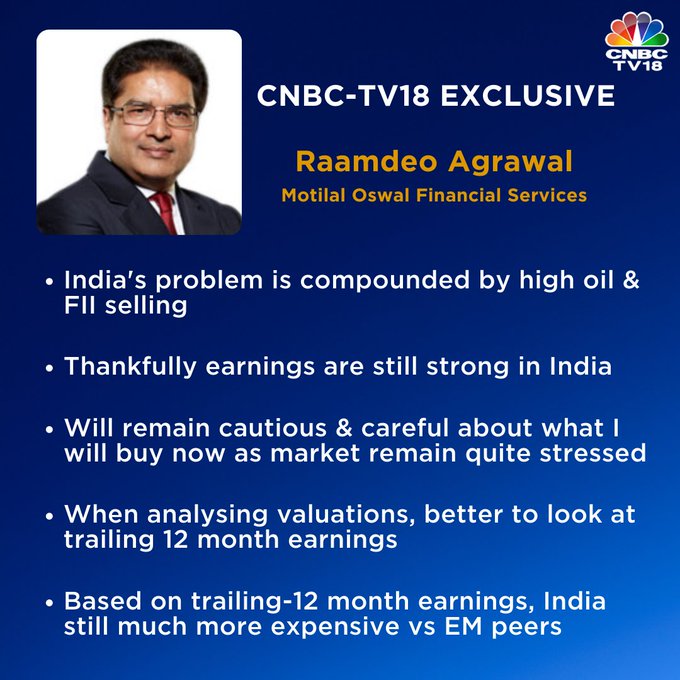 CNBC TV18

CNBC-TV18 EXCLUSIVE

Raamdeo Agrawal

Motilal Oswal Financial Services

• India's problem is compounded by high oil & FII selling

• Thankfully earnings are still strong in India

• Will remain cautious & careful about what I will buy now as market remain quite stressed

• When analysing valuations, better to look at trailing 12 month earnings

• Based on trailing-12 month earnings, India still much more expensive vs EM peers